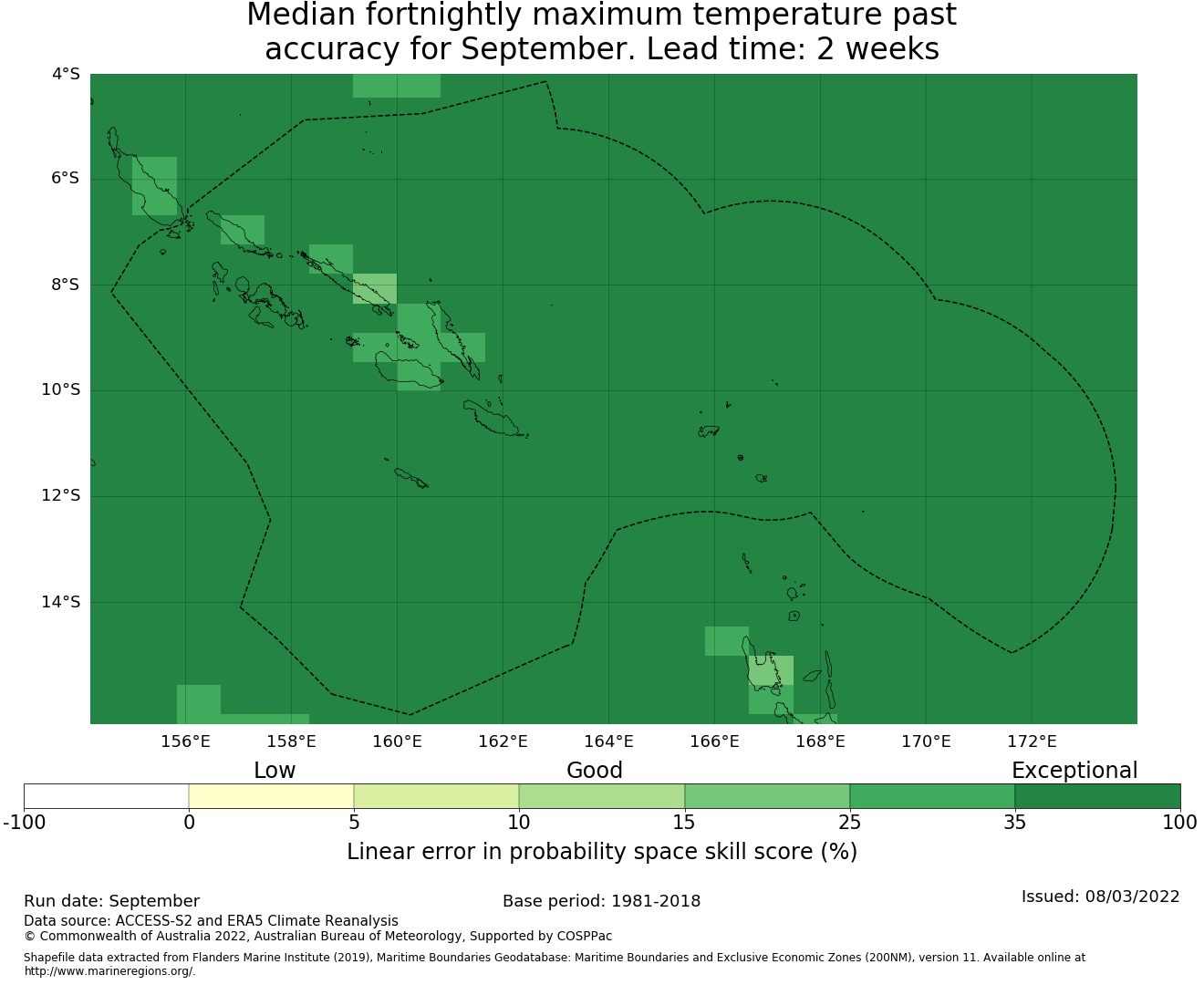 Median fortnightly maximum temperature past accuracy for September. Lead time: 2 weeks

4°S
6°S
8°S
10°S
12°S
14°S

156°E 158°E 160°E 162°E 164°E 166°E 168°E 170°E 172°E

Low
Good
Exceptional

-100 0 5 10 15 25 35 100

Linear error in probability space skill score (%)

Run date: September
Base period: 1981-2018
Issued: 08/03/2022
Data source: ACCESS-S2 and ERA5 Climate Reanalysis
© Commonwealth of Australia 2022, Australian Bureau of Meteorology, Supported by COSPPac

Shapefile data extracted from Flanders Marine Institute (2019), Maritime Boundaries Geodatabase: Maritime Boundaries and Exclusive Economic Zones (200NM), version 11. Available online at http://www.marineregions.org/.